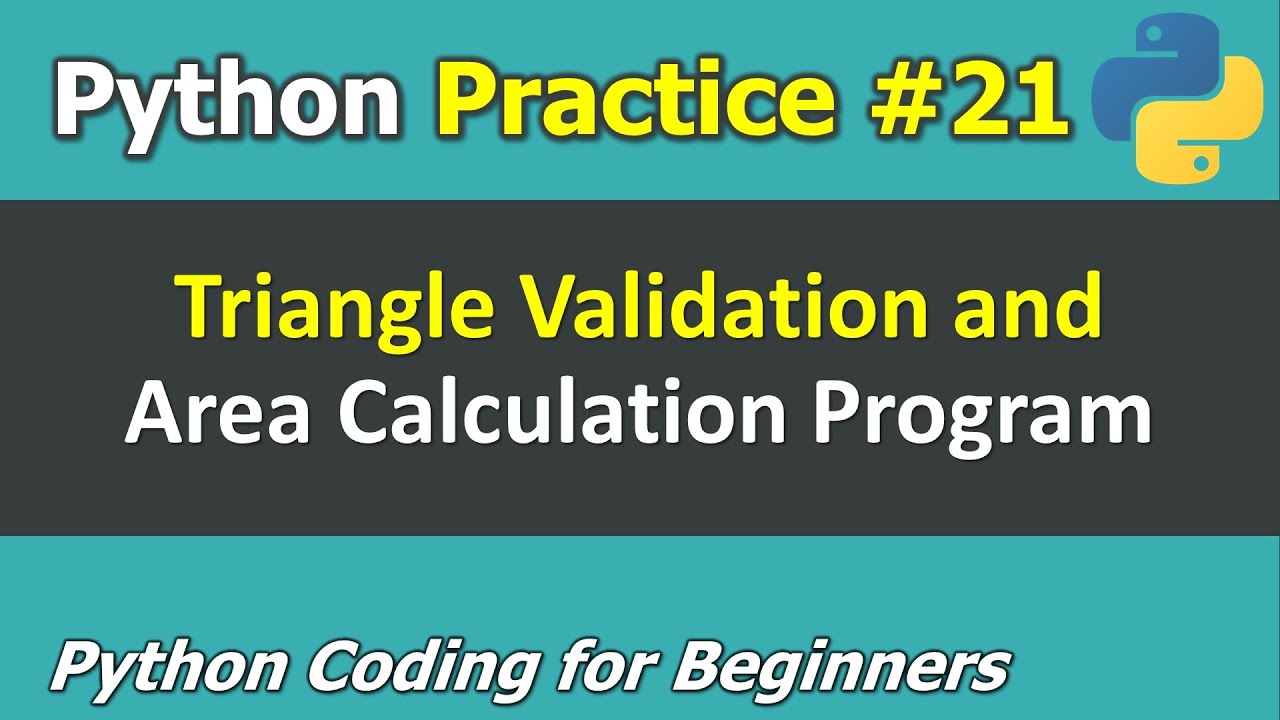 Python Practice #21

Triangle Validation and
Area Calculation Program

Python Coding for Beginners